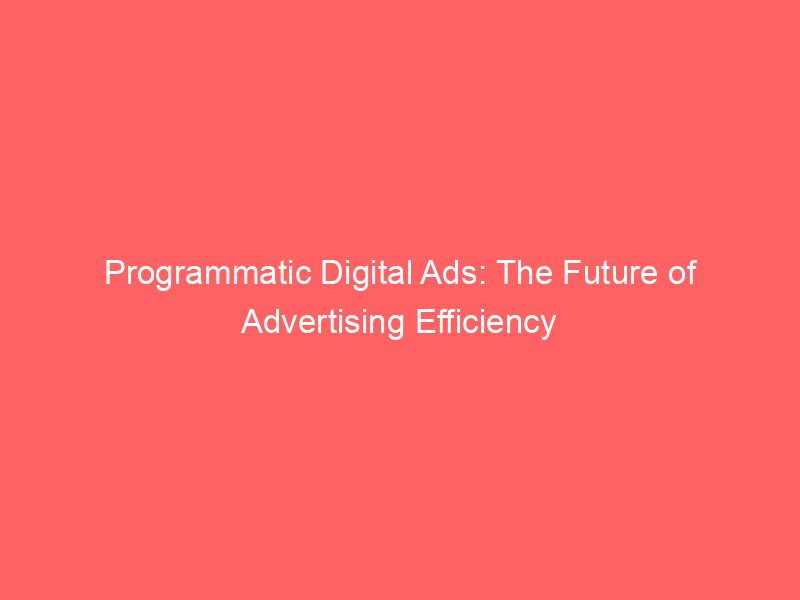 Programmatic Digital Ads: The Future of Advertising Efficiency